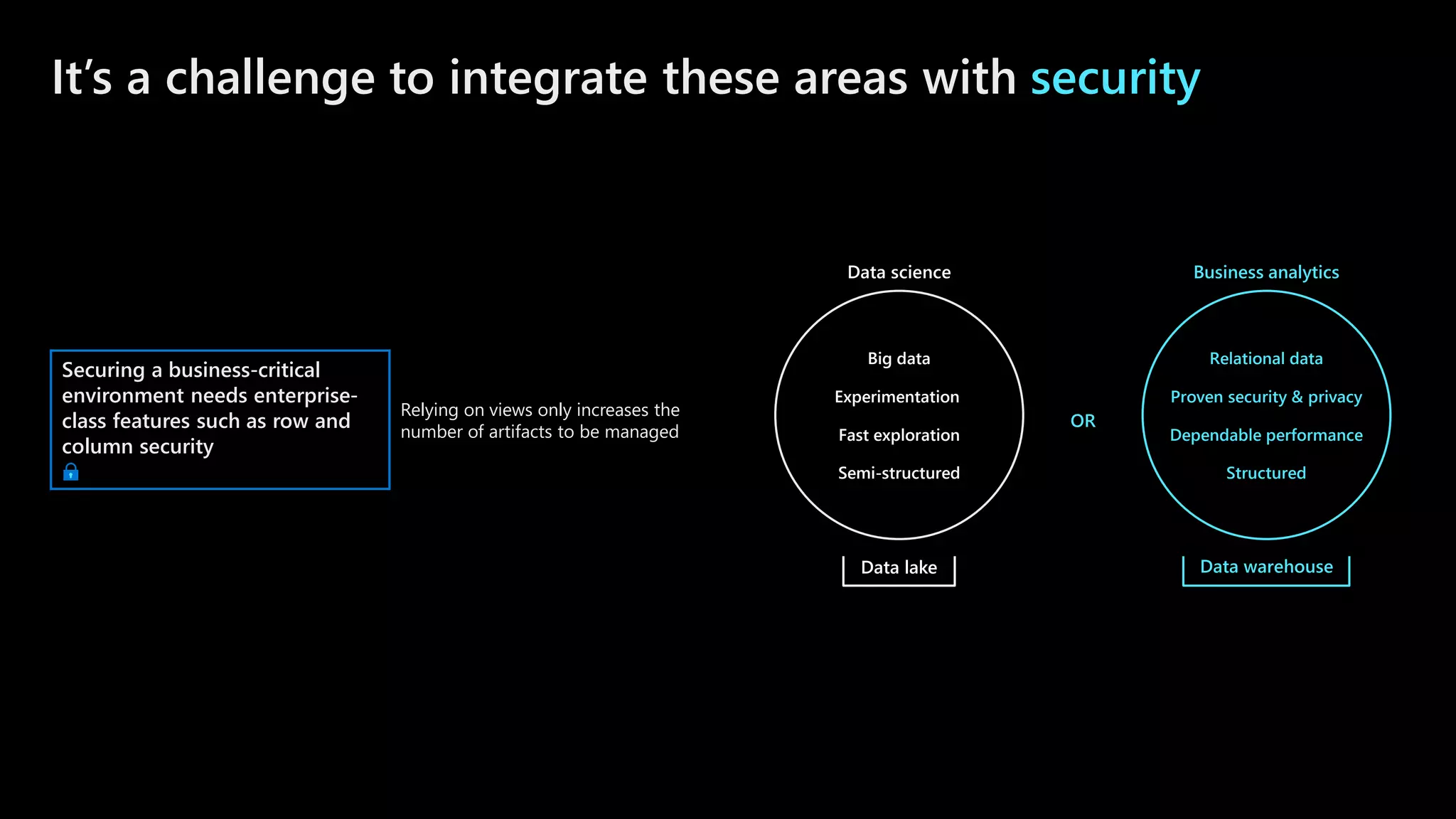 It’s a challenge to integrate these areas with security

Securing a business-critical environment needs enterprise-class features such as row and column security

Relying on views only increases the number of artifacts to be managed

Data science

Big data

Experimentation

Fast exploration

Semi-structured

Data lake

OR

Business analytics

Relational data

Proven security & privacy

Dependable performance

Structured

Data warehouse